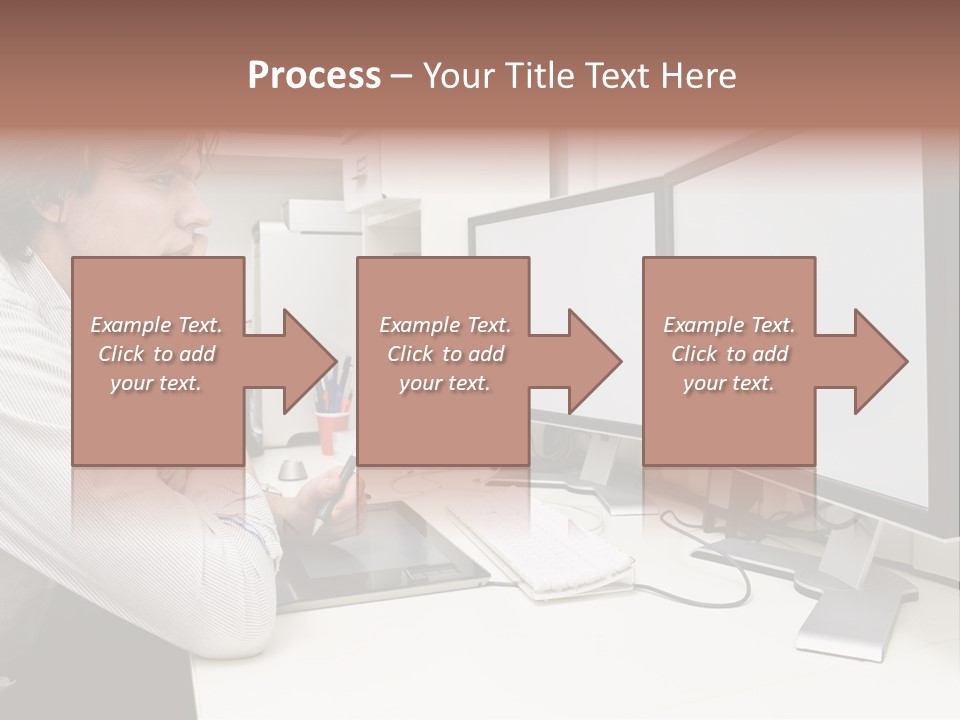 Process – Your Title Text Here

Example Text. Click to add your text.

Example Text. Click to add your text.

Example Text. Click to add your text.